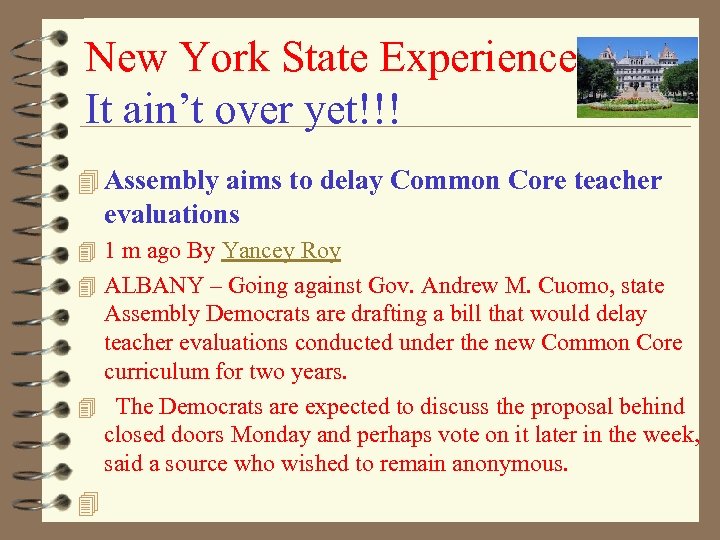 New York State Experience
It ain’t over yet!!!

Assembly aims to delay Common Core teacher evaluations

1 m ago By Yancey Roy

ALBANY – Going against Gov. Andrew M. Cuomo, state Assembly Democrats are drafting a bill that would delay teacher evaluations conducted under the new Common Core curriculum for two years.

The Democrats are expected to discuss the proposal behind closed doors Monday and perhaps vote on it later in the week, said a source who wished to remain anonymous.